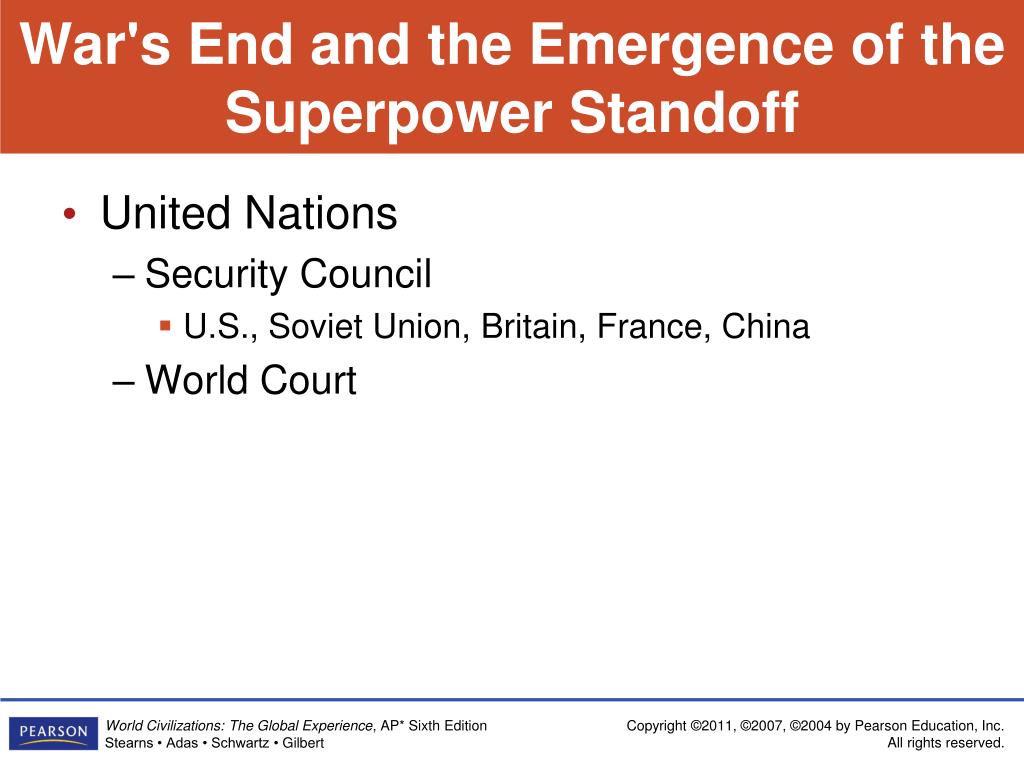 War's End and the Emergence of the Superpower Standoff

• United Nations
– Security Council
▪ U.S., Soviet Union, Britain, France, China
– World Court

PEARSON

World Civilizations: The Global Experience, AP* Sixth Edition
Stearns • Adas • Schwartz • Gilbert

Copyright ©2011, ©2007, ©2004 by Pearson Education, Inc.
All rights reserved.